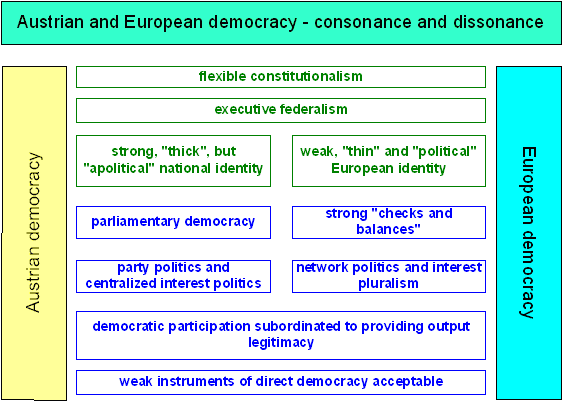 Austrian and European democracy - consonance and dissonance

Austrian democracy

flexible constitutionalism

executive federalism

strong, "thick", but "apolitical" national identity

weak, "thin" and "political" European identity

parliamentary democracy

strong "checks and balances"

party politics and centralized interest politics

network politics and interest pluralism

democratic participation subordinated to providing output legitimacy

weak instruments of direct democracy acceptable

European democracy